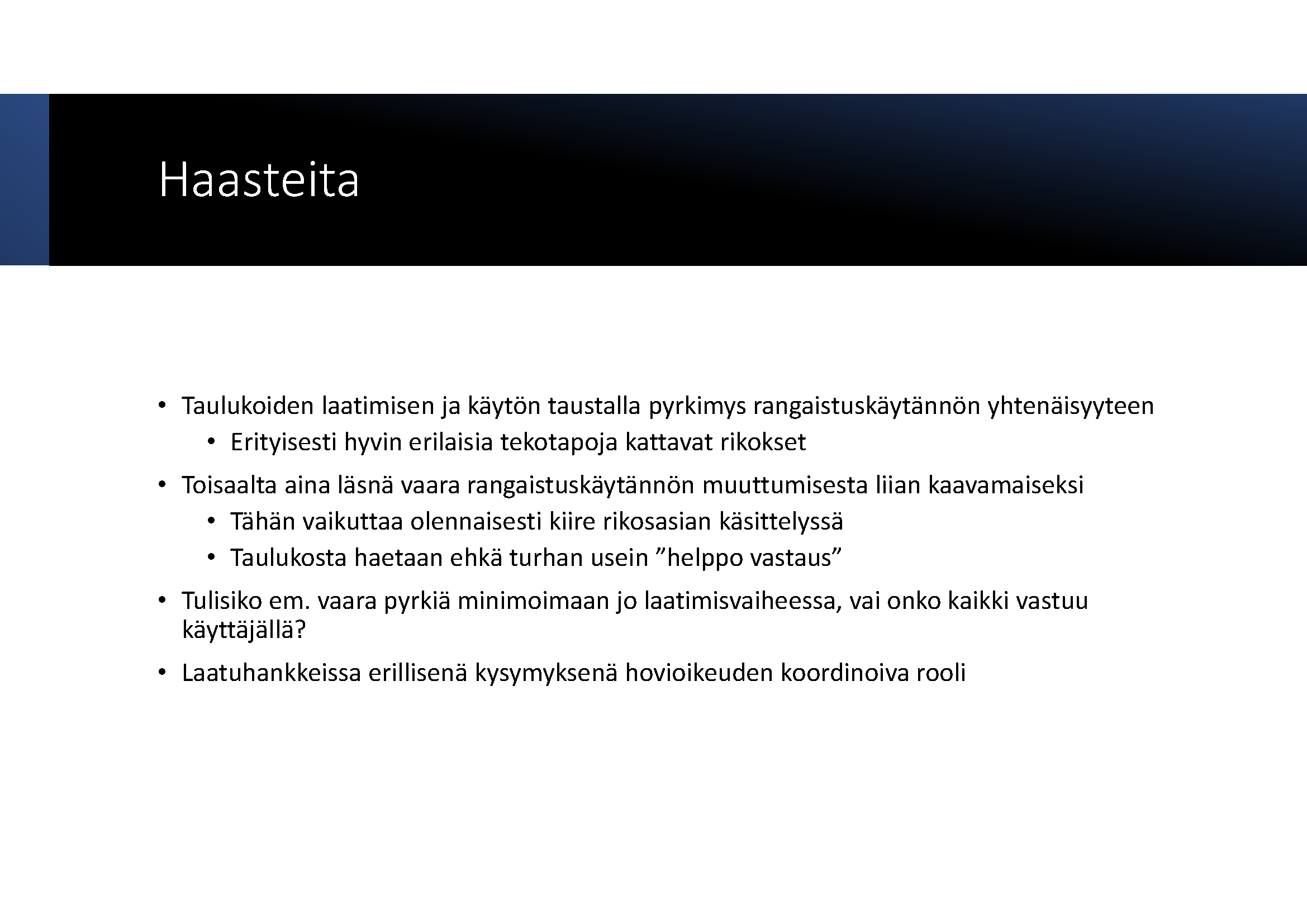 Haasteita

• Taulukoiden laatimisen ja käytön taustalla pyrkimys rangaistuskäytännön yhtenäisyyteen
  • Erityisesti hyvin erilaisia tekotapoja kattavat rikokset
• Toisaalta aina läsnä vaara rangaistuskäytännön muuttumisesta liian kaavamaiseksi
  • Tähän vaikuttaa olennaisesti kiire rikosasian käsittelyssä
  • Taulukosta haetaan ehkä turhan usein ”helppo vastaus”
• Tulisiko em. vaara pyrkiä minimoimaan jo laatimisvaiheessa, vai onko kaikki vastuu käyttäjällä?
• Laatuhankkeissa erillisenä kysymyksenä hovioikeuden koordinoiva rooli